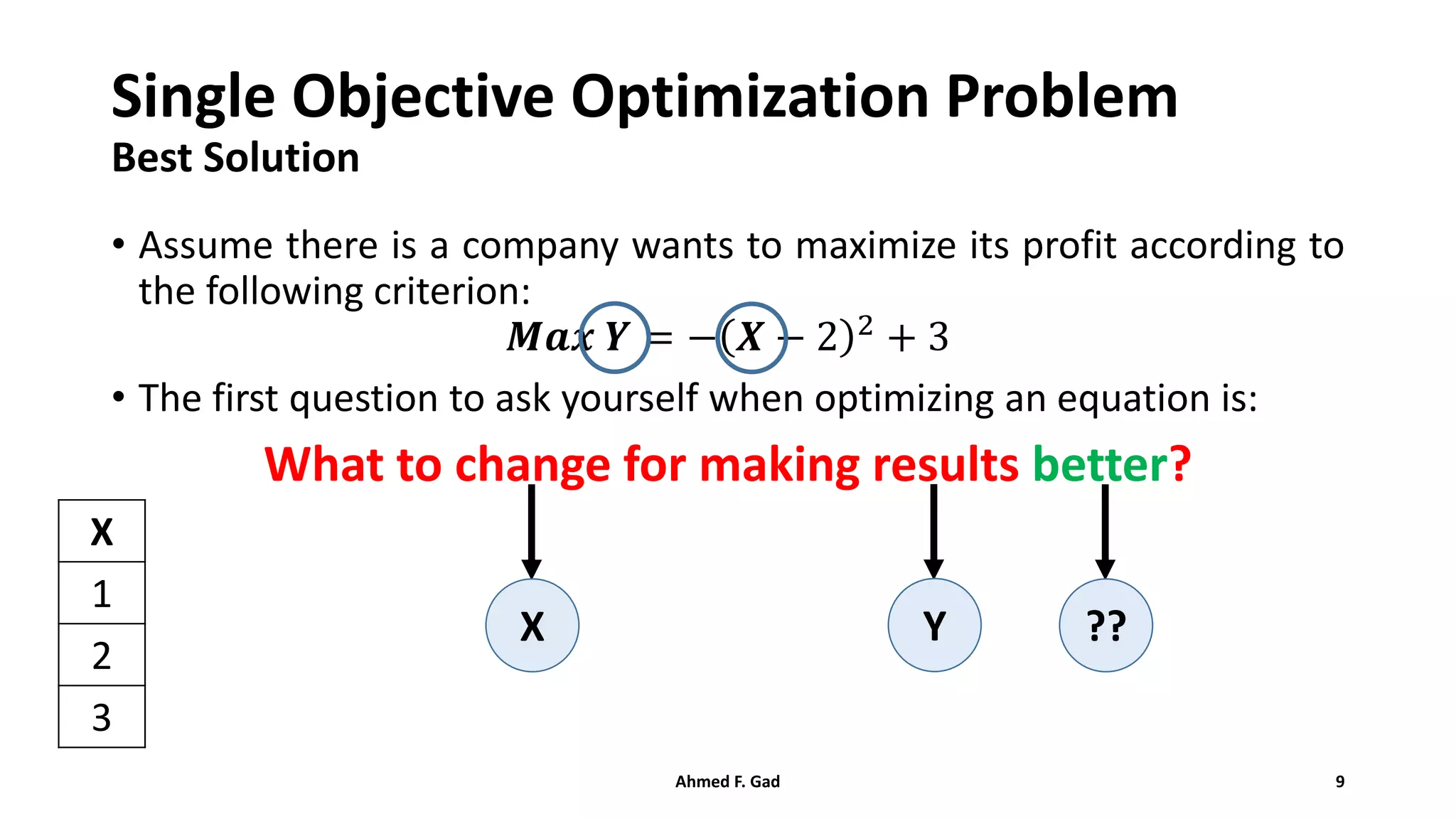 Single Objective Optimization Problem
Best Solution

• Assume there is a company wants to maximize its profit according to the following criterion:

$Max\ Y = -(X - 2)^2 + 3$

• The first question to ask yourself when optimizing an equation is:

What to change for making results better?

| X |
|---|
| 1 |
| 2 |
| 3 |

X

Y

??

Ahmed F. Gad

9